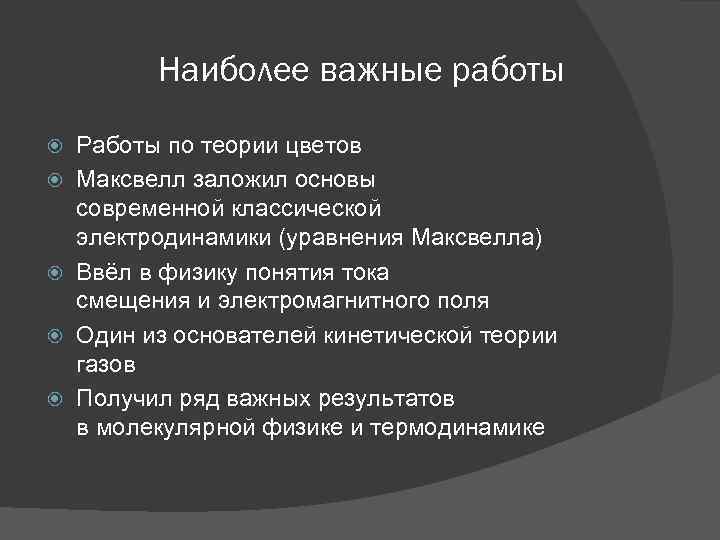 Наиболее важные работы

Работы по теории цветов

Максвелл заложил основы современной классической электродинамики (уравнения Максвелла)

Ввёл в физику понятия тока смещения и электромагнитного поля

Один из основателей кинетической теории газов

Получил ряд важных результатов в молекулярной физике и термодинамике